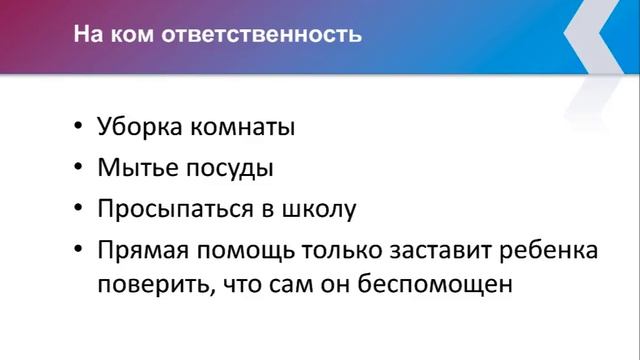 На ком ответственность

• Уборка комнаты
• Мытье посуды
• Просыпаться в школу
• Прямая помощь только заставит ребенка поверить, что сам он беспомощен